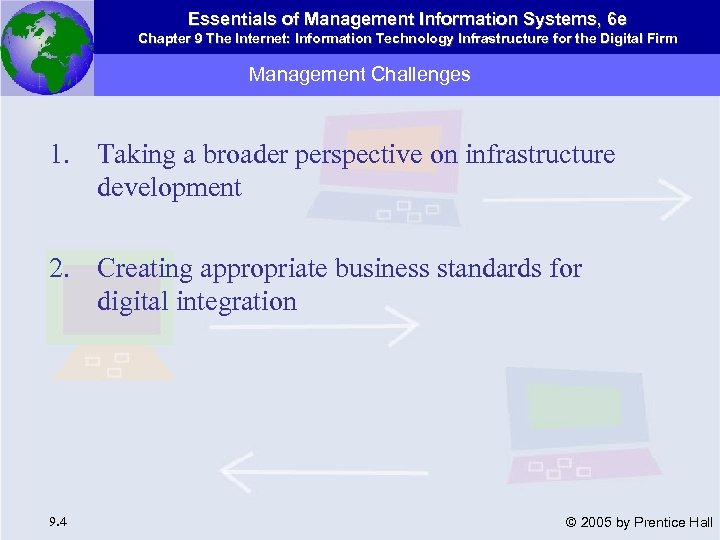 Essentials of Management Information Systems, 6e
Chapter 9 The Internet: Information Technology Infrastructure for the Digital Firm

Management Challenges

1. Taking a broader perspective on infrastructure development

2. Creating appropriate business standards for digital integration

9.4

© 2005 by Prentice Hall